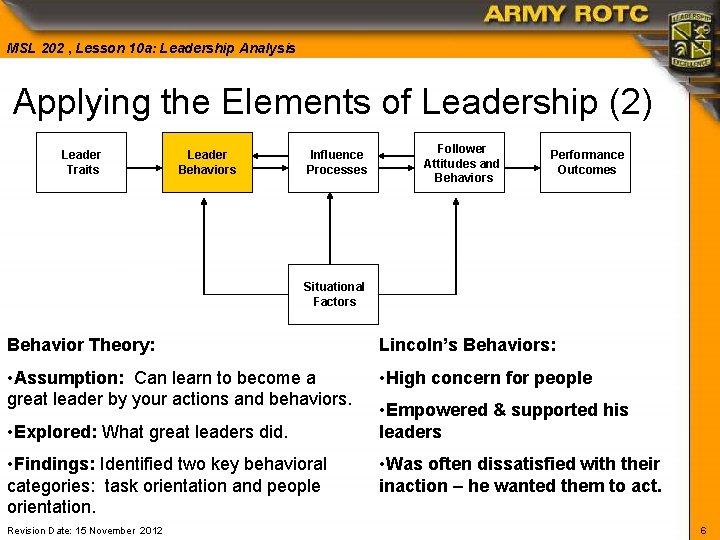 ARMY ROTC

LEADERSHIP EXCELLENCE

MSL 202 , Lesson 10a: Leadership Analysis

Applying the Elements of Leadership (2)

Leader Traits

Leader Behaviors

Influence Processes

Follower Attitudes and Behaviors

Performance Outcomes

Situational Factors

Behavior Theory:

•Assumption: Can learn to become a great leader by your actions and behaviors.

•Explored: What great leaders did.

•Findings: Identified two key behavioral categories: task orientation and people orientation.

Lincoln's Behaviors:

•High concern for people

•Empowered & supported his leaders

•Was often dissatisfied with their inaction – he wanted them to act.

Revision Date: 15 November 2012

6